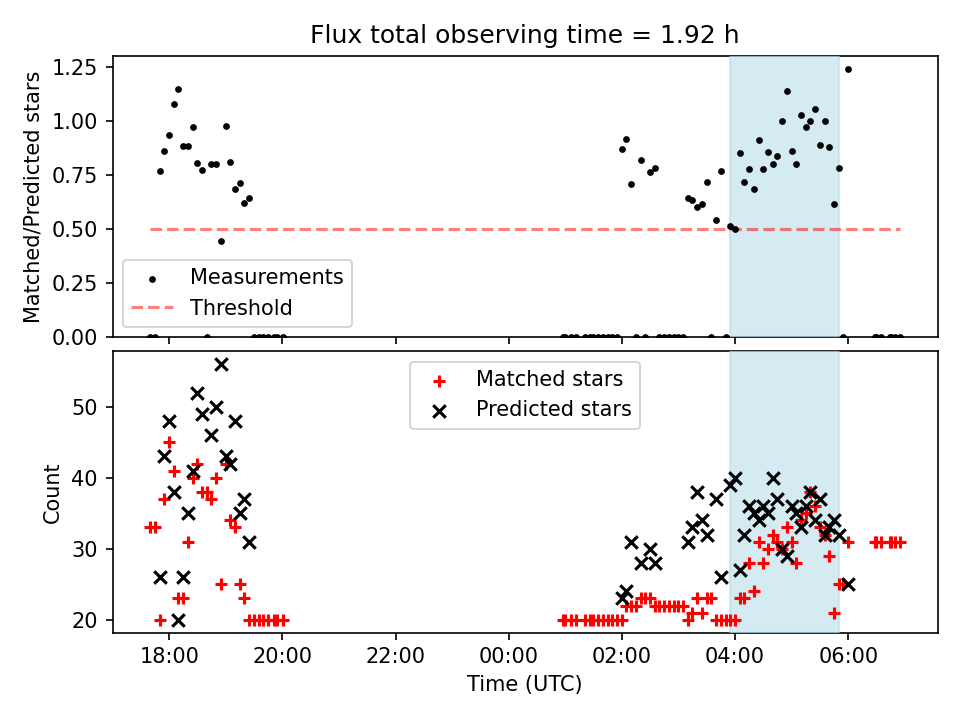 Flux total observing time = 1.92 h

Matched/Predicted stars

1.25
1.00
0.75
0.50
0.25
0.00

Measurements
Threshold

Count

50
40
30
20

Matched stars
Predicted stars

18:00
20:00
22:00
00:00
02:00
04:00
06:00

Time (UTC)